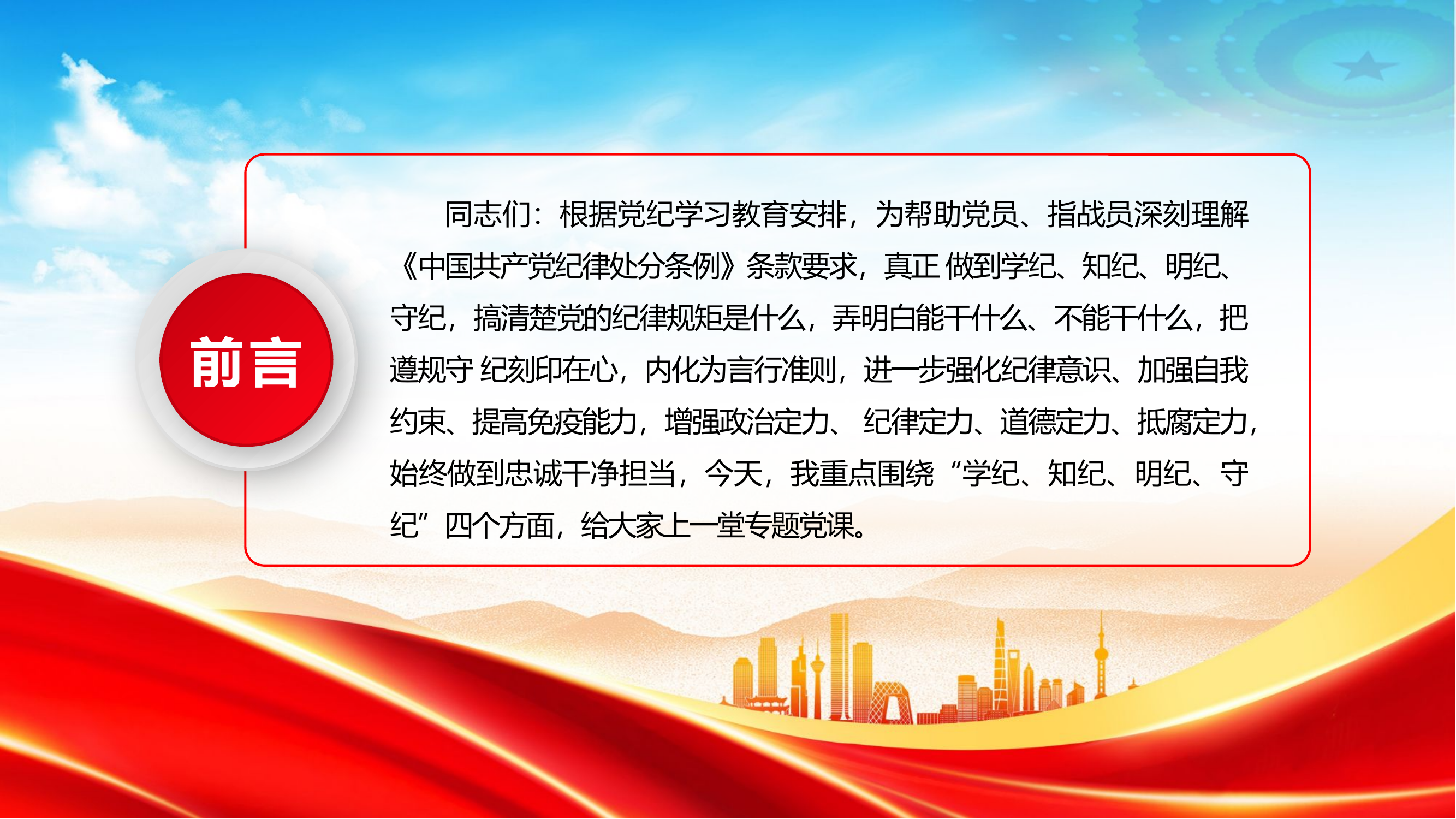 前言

同志们：根据党纪学习教育安排，为帮助党员、指战员深刻理解《中国共产党纪律处分条例》条款要求，真正 做到学纪、知纪、明纪、守纪，搞清楚党的纪律规矩是什么，弄明白能干什么、不能干什么，把遵规守 纪刻印在心，内化为言行准则，进一步强化纪律意识、加强自我约束、提高免疫能力，增强政治定力、 纪律定力、道德定力、抵腐定力，始终做到忠诚干净担当，今天，我重点围绕“学纪、知纪、明纪、守纪”四个方面，给大家上一堂专题党课。